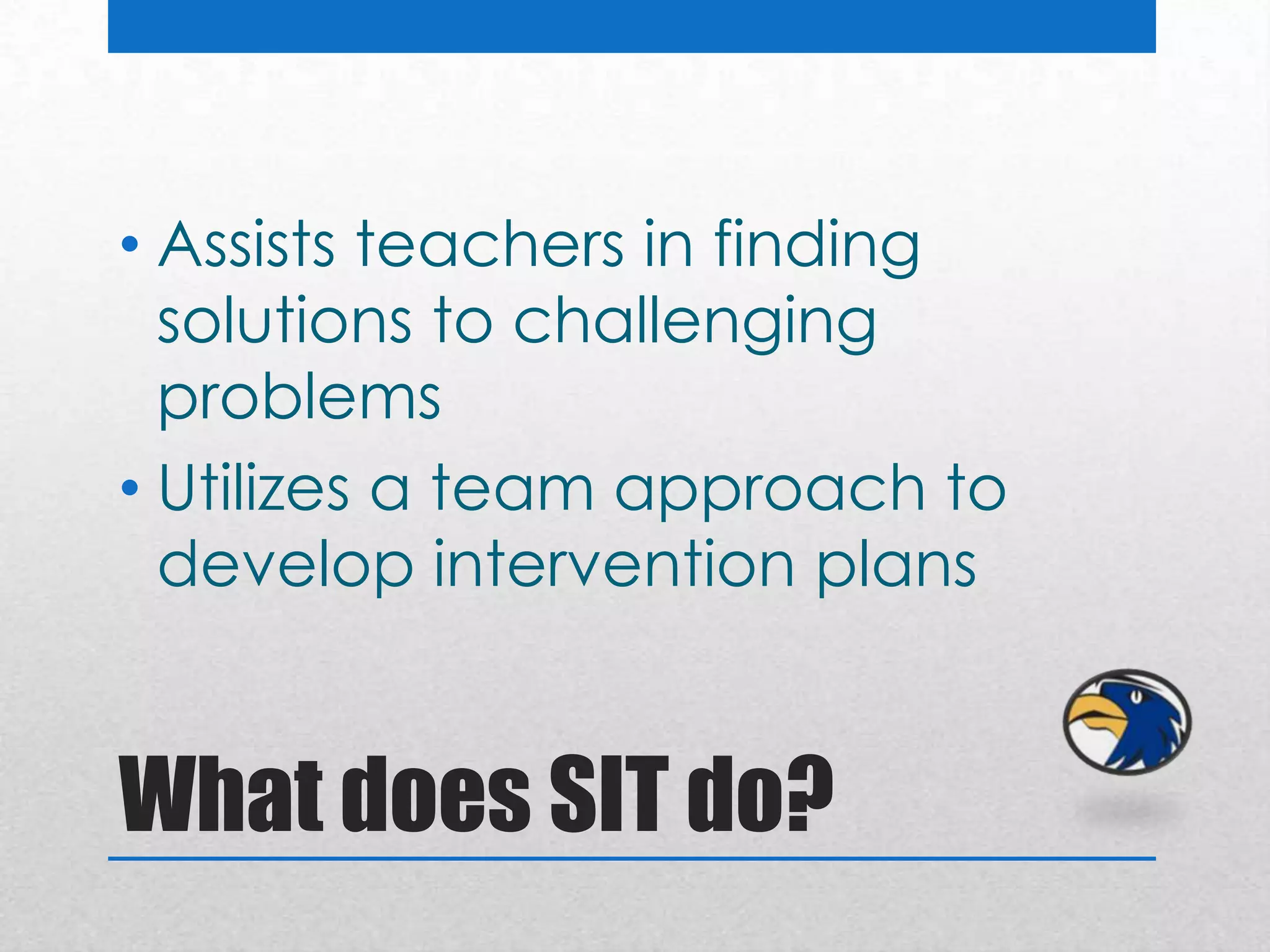 • Assists teachers in finding solutions to challenging problems
• Utilizes a team approach to develop intervention plans

What does SIT do?